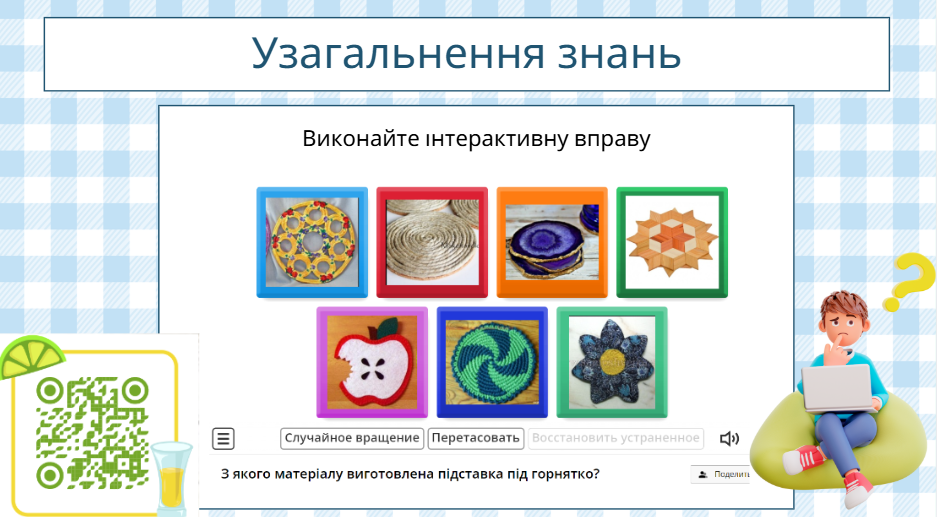 Узагальнення знань

Виконайте інтерактивну вправу

Случайное вращение
Перетасовать
Восстановить устраненное

З якого матеріалу виготовлена підставка під горнятко?

Поделит